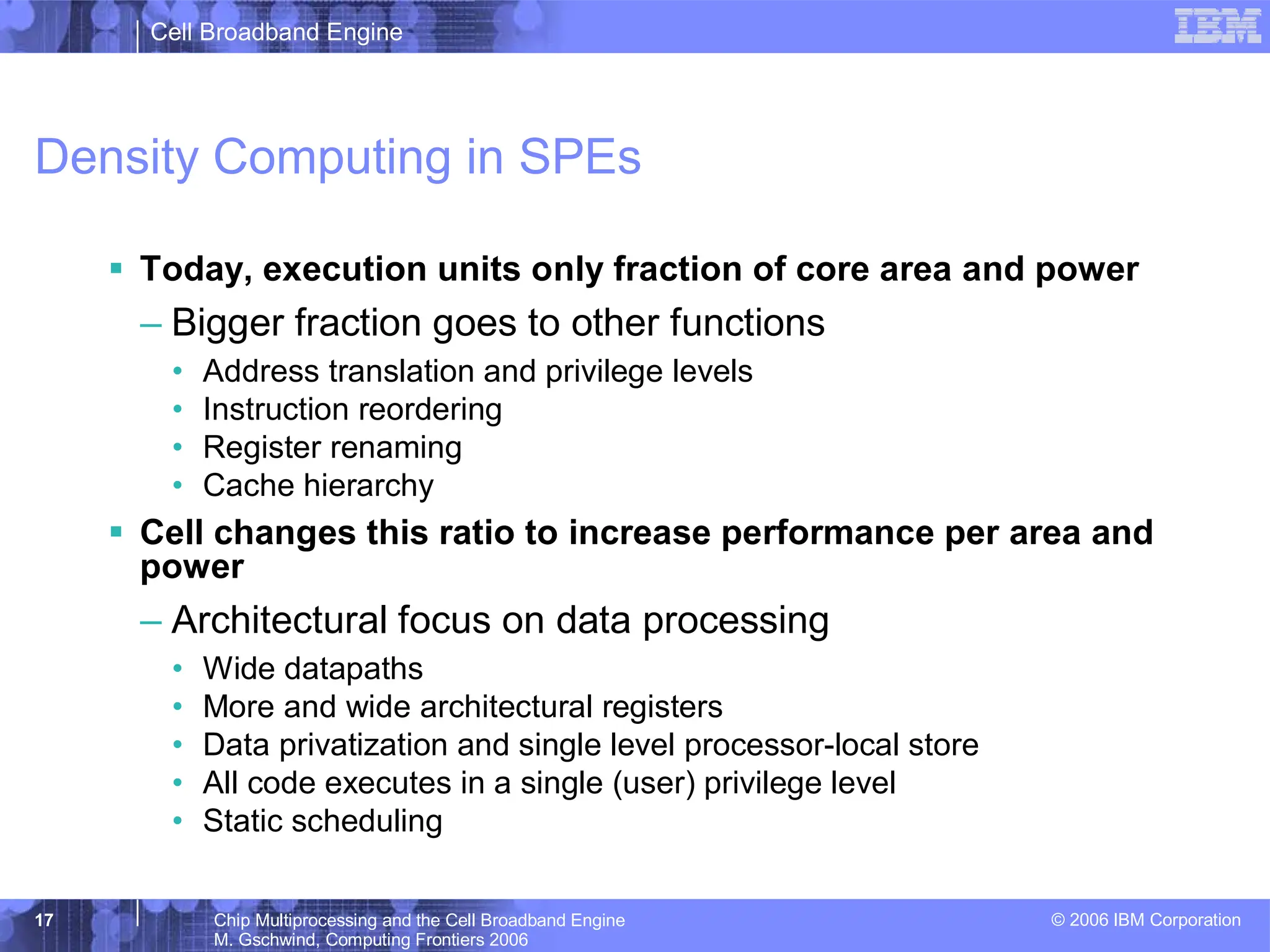 Cell Broadband Engine

IBM

Density Computing in SPEs

▪ Today, execution units only fraction of core area and power

– Bigger fraction goes to other functions

• Address translation and privilege levels
• Instruction reordering
• Register renaming
• Cache hierarchy

▪ Cell changes this ratio to increase performance per area and power

– Architectural focus on data processing

• Wide datapaths
• More and wide architectural registers
• Data privatization and single level processor-local store
• All code executes in a single (user) privilege level
• Static scheduling

17

Chip Multiprocessing and the Cell Broadband Engine
M. Gschwind, Computing Frontiers 2006

© 2006 IBM Corporation